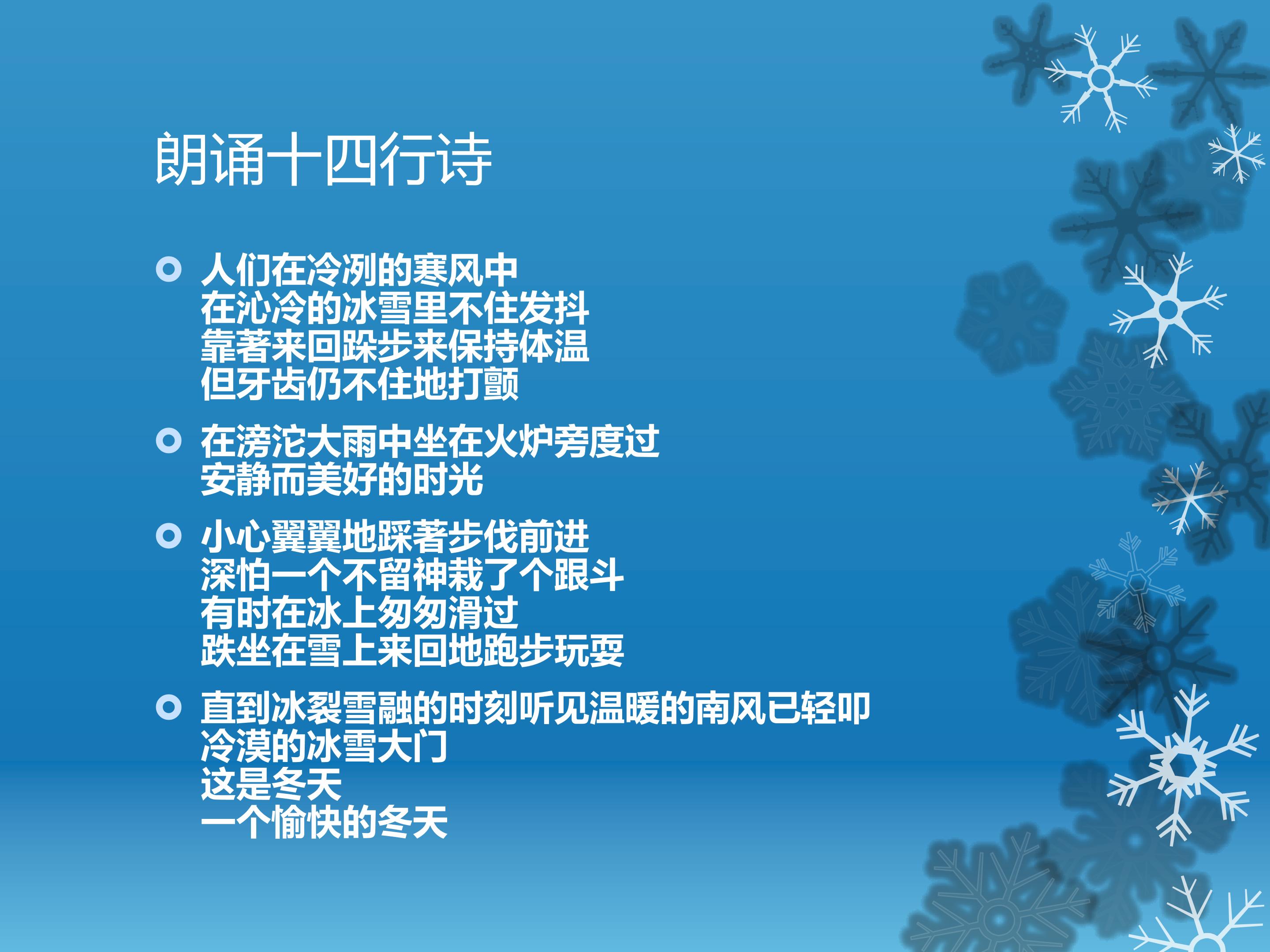 朗诵十四行诗

人们在冷冽的寒风中
在沁冷的冰雪里不住发抖
靠著来回跺步来保持体温
但牙齿仍不住地打颤

在滂沱大雨中坐在火炉旁度过
安静而美好的时光

小心翼翼地踩著步伐前进
深怕一个不留神栽了个跟斗
有时在冰上匆匆滑过
跌坐在雪上来回地跑步玩耍

直到冰裂雪融的时刻听见温暖的南风已轻叩
冷漠的冰雪大门
这是冬天
一个愉快的冬天